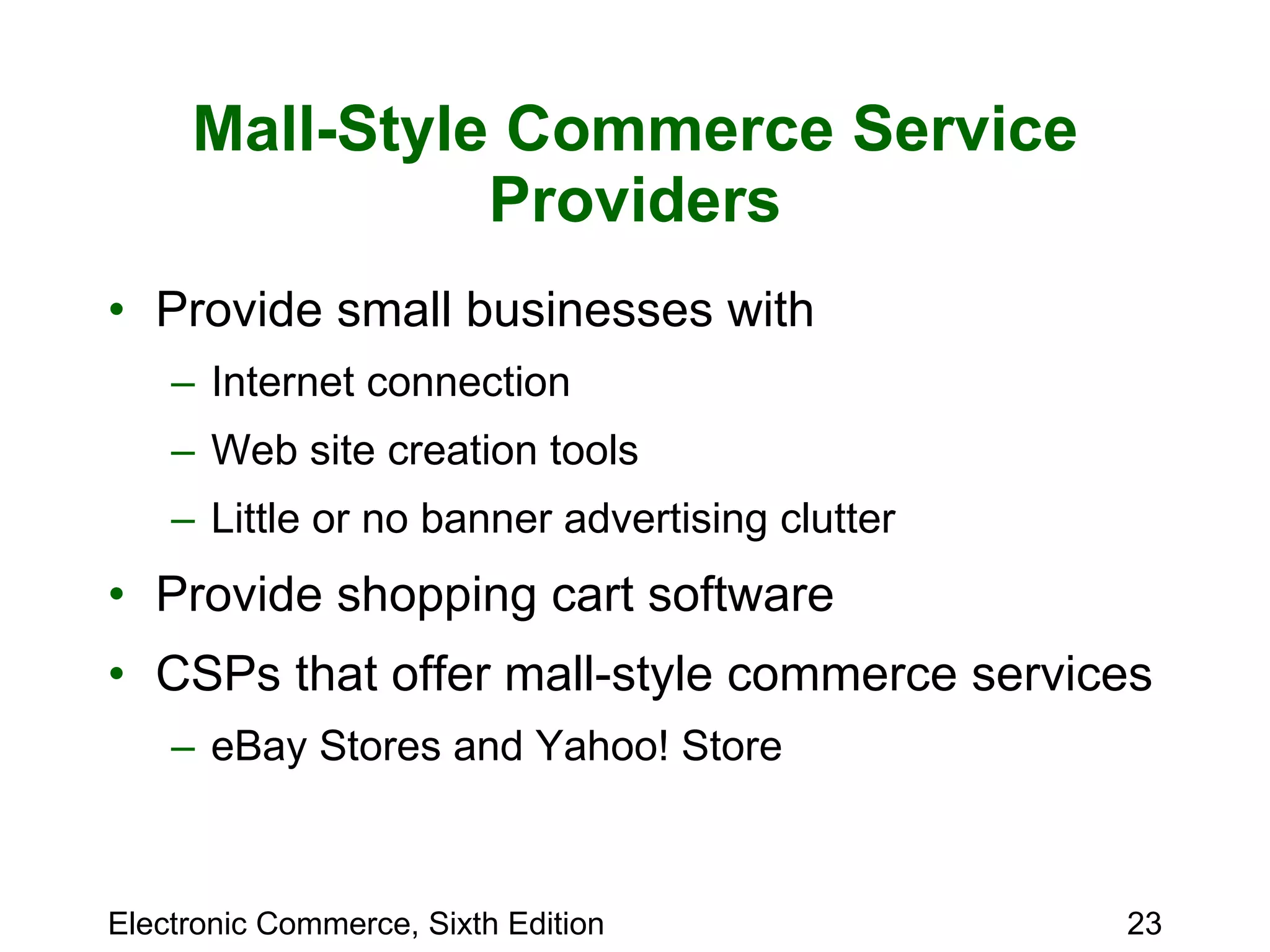 Mall-Style Commerce Service Providers

• Provide small businesses with
– Internet connection
– Web site creation tools
– Little or no banner advertising clutter
• Provide shopping cart software
• CSPs that offer mall-style commerce services
– eBay Stores and Yahoo! Store

Electronic Commerce, Sixth Edition
23